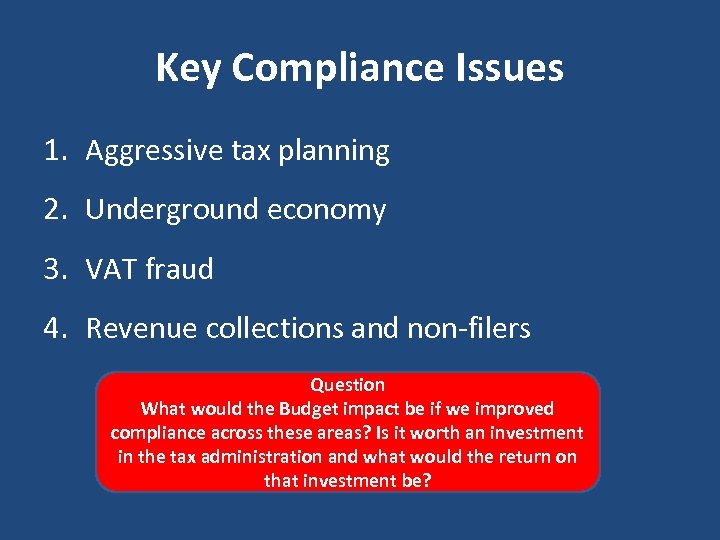 Key Compliance Issues

1. Aggressive tax planning

2. Underground economy

3. VAT fraud

4. Revenue collections and non-filers

Question
What would the Budget impact be if we improved compliance across these areas? Is it worth an investment in the tax administration and what would the return on that investment be?